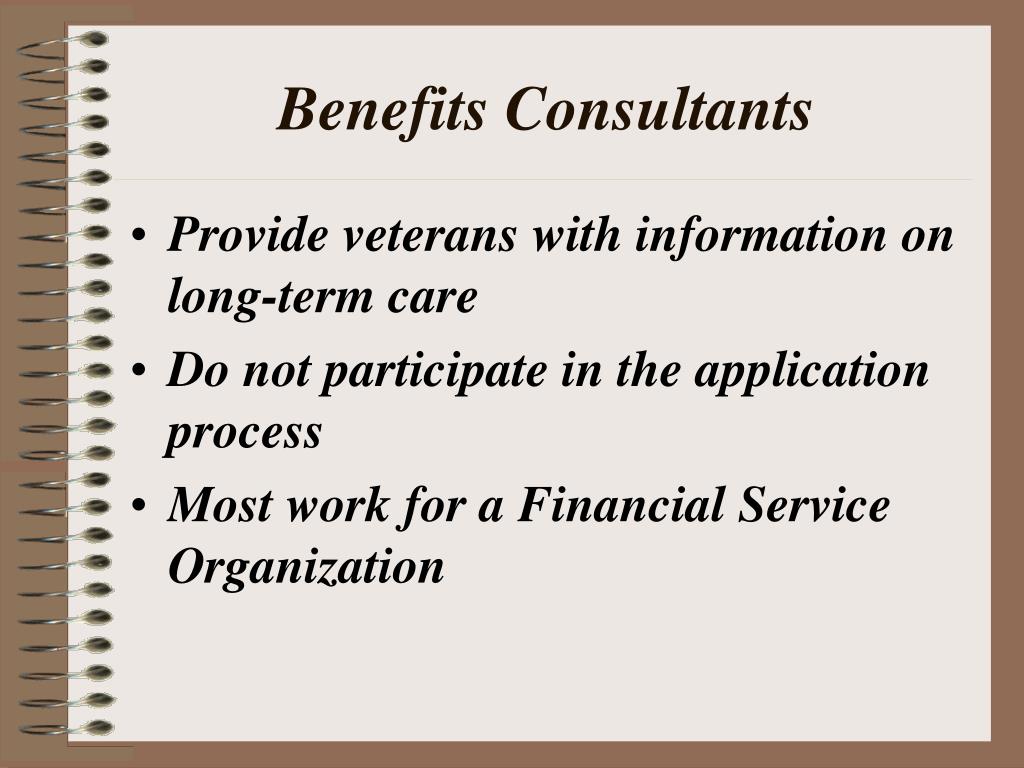 Benefits Consultants

• Provide veterans with information on long-term care
• Do not participate in the application process
• Most work for a Financial Service Organization